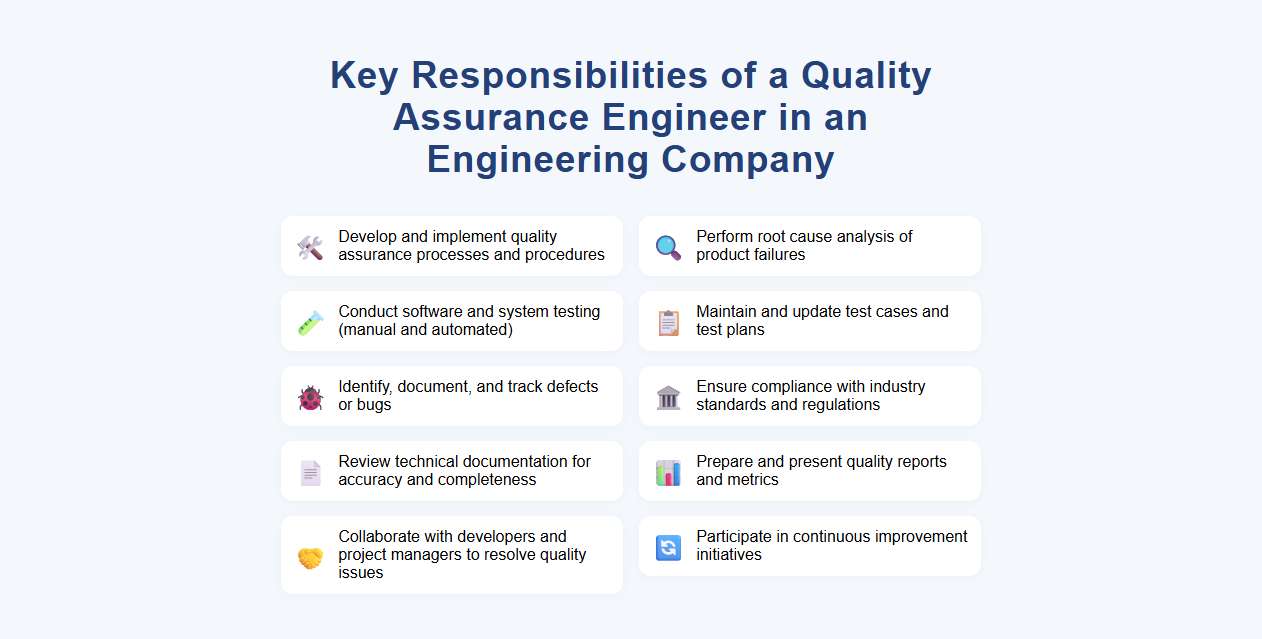 Key Responsibilities of a Quality Assurance Engineer in an Engineering Company

Develop and implement quality assurance processes and procedures

Conduct software and system testing (manual and automated)

Identify, document, and track defects or bugs

Review technical documentation for accuracy and completeness

Collaborate with developers and project managers to resolve quality issues

Perform root cause analysis of product failures

Maintain and update test cases and test plans

Ensure compliance with industry standards and regulations

Prepare and present quality reports and metrics

Participate in continuous improvement initiatives